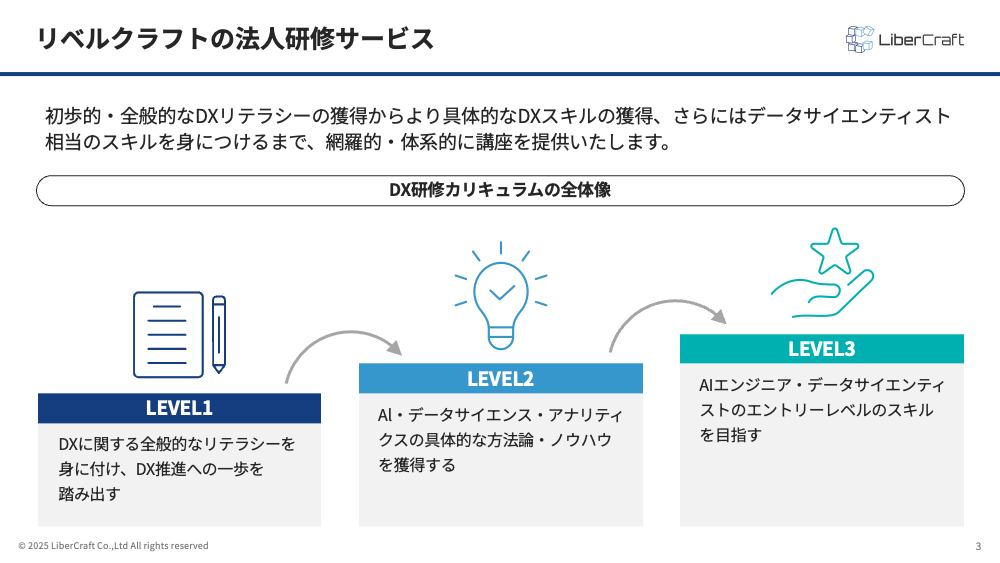 リベルクラフトの法人研修サービス

LiberCraft

初歩的・全般的なDXリテラシーの獲得からより具体的なDXスキルの獲得、さらにはデータサイエンティスト相当のスキルを身につけるまで、網羅的・体系的に講座を提供いたします。

DX研修カリキュラムの全体像

LEVEL1

DXに関する全般的なリテラシーを身に付け、DX推進への一歩を踏み出す

LEVEL2

AI・データサイエンス・アナリティクスの具体的な方法論・ノウハウを獲得する

LEVEL3

AIエンジニア・データサイエンティストのエントリーレベルのスキルを目指す

© 2025 LiberCraft Co.,Ltd All rights reserved

3